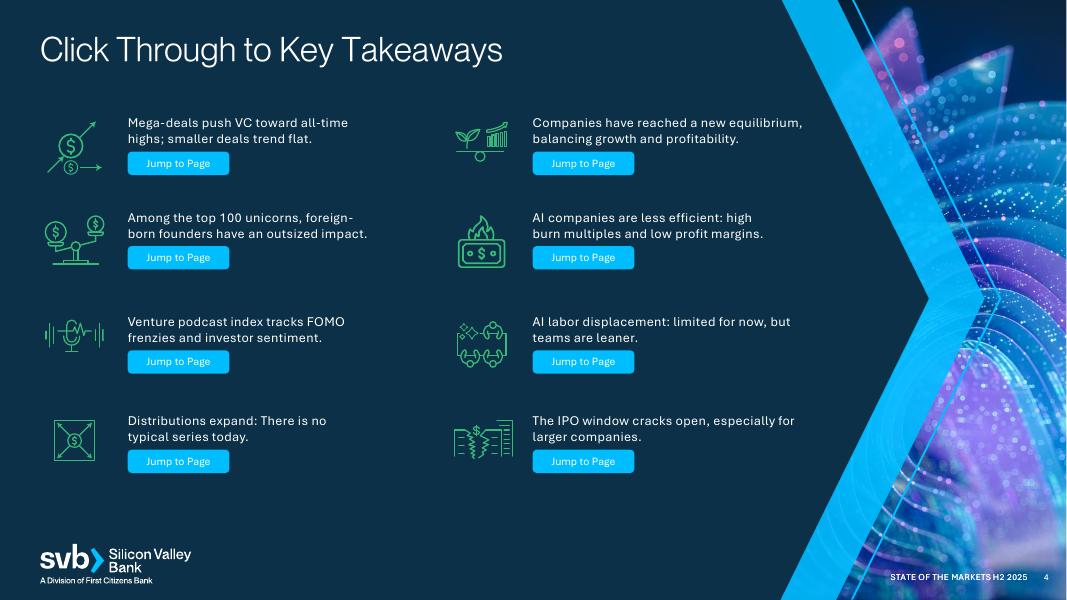 Click Through to Key Takeaways

Mega-deals push VC toward all-time highs; smaller deals trend flat.

Jump to Page

Among the top 100 unicorns, foreign-born founders have an outsized impact.

Jump to Page

Venture podcast index tracks FOMO frenzies and investor sentiment.

Jump to Page

Distributions expand: There is no typical series today.

Jump to Page

Companies have reached a new equilibrium, balancing growth and profitability.

Jump to Page

AI companies are less efficient: high burn multiples and low profit margins.

Jump to Page

AI labor displacement: limited for now, but teams are leaner.

Jump to Page

The IPO window cracks open, especially for larger companies.

Jump to Page

svb Silicon Valley Bank
A Division of First Citizens Bank

STATE OF THE MARKETS H2 2025 4